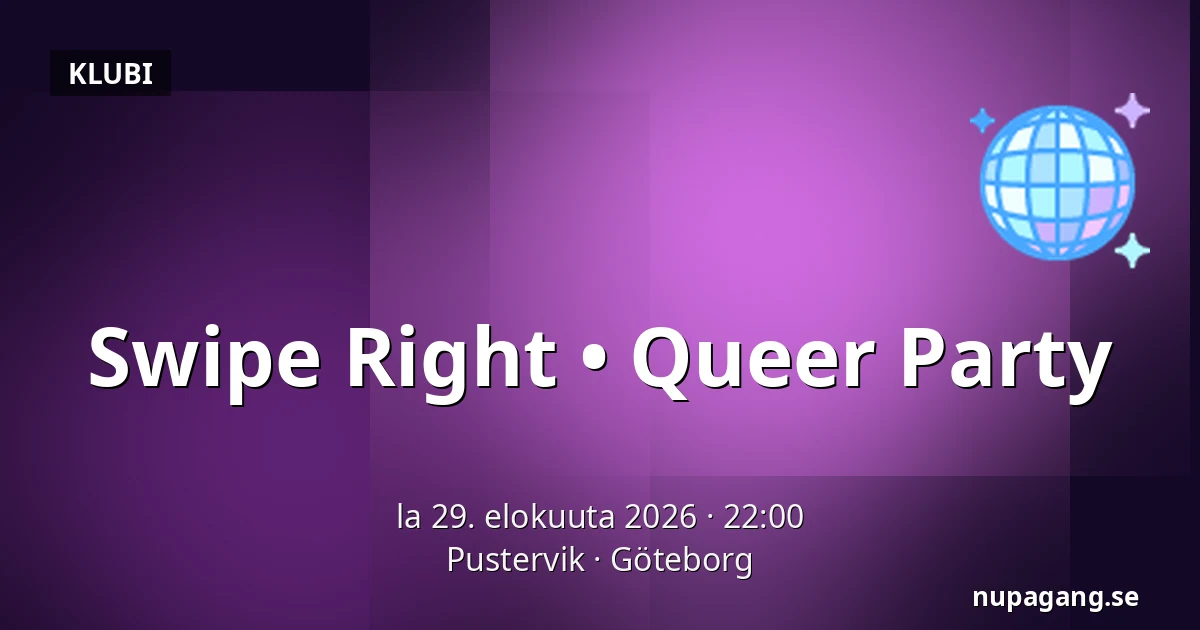 KLUBI

Swipe Right • Queer Party

la 29. elokuuta 2026 · 22:00
Pustervik · Göteborg

nupagang.se